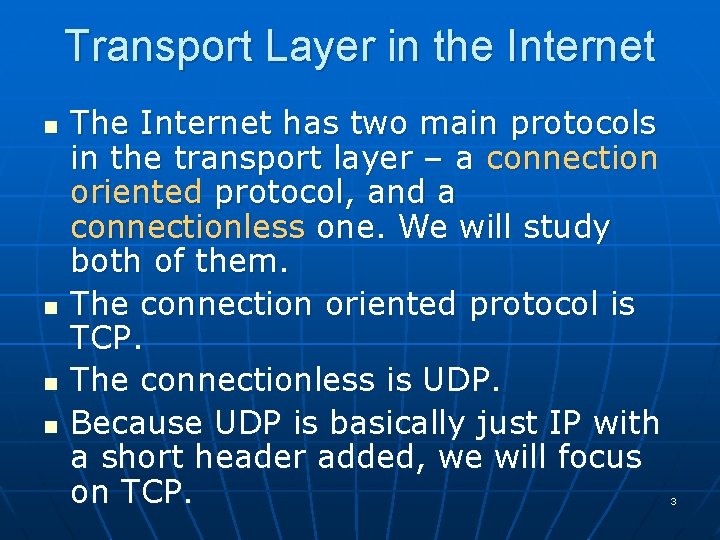 Transport Layer in the Internet

- The Internet has two main protocols in the transport layer – a connection oriented protocol, and a connectionless one. We will study both of them.
- The connection oriented protocol is TCP.
- The connectionless is UDP.
- Because UDP is basically just IP with a short header added, we will focus on TCP.

3